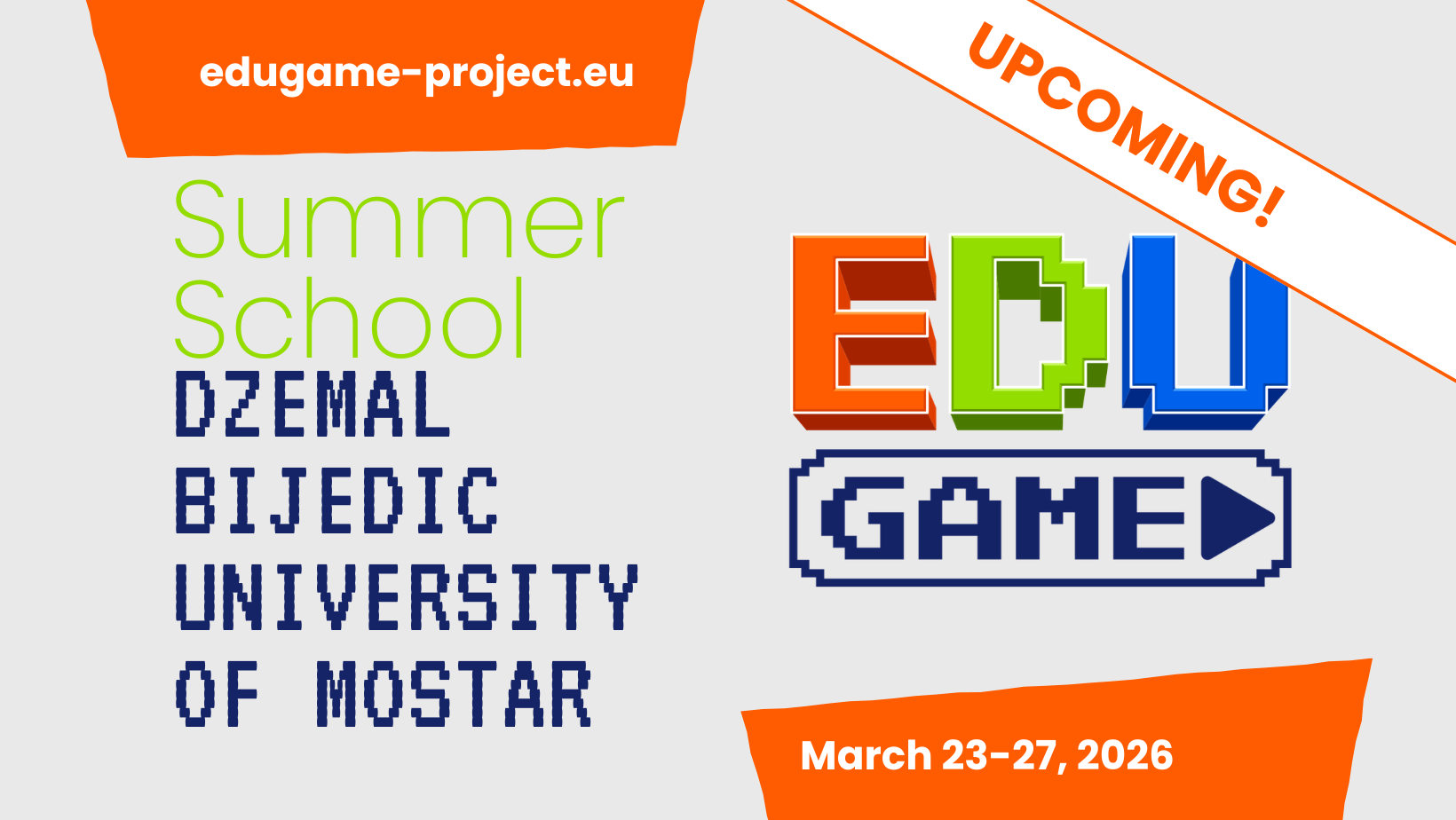 edugame-project.eu

UPCOMING!

Summer School

DZEMAL BIJEDIC UNIVERSITY OF MOSTAR

EDU GAME

March 23-27, 2026